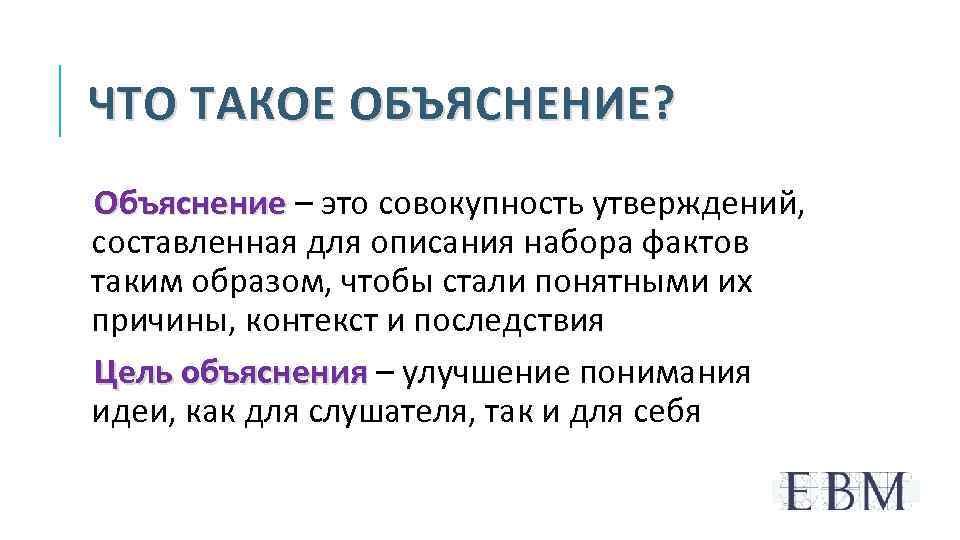 ЧТО ТАКОЕ ОБЪЯСНЕНИЕ?

Объяснение – это совокупность утверждений, составленная для описания набора фактов таким образом, чтобы стали понятными их причины, контекст и последствия

Цель объяснения – улучшение понимания идеи, как для слушателя, так и для себя

EBM